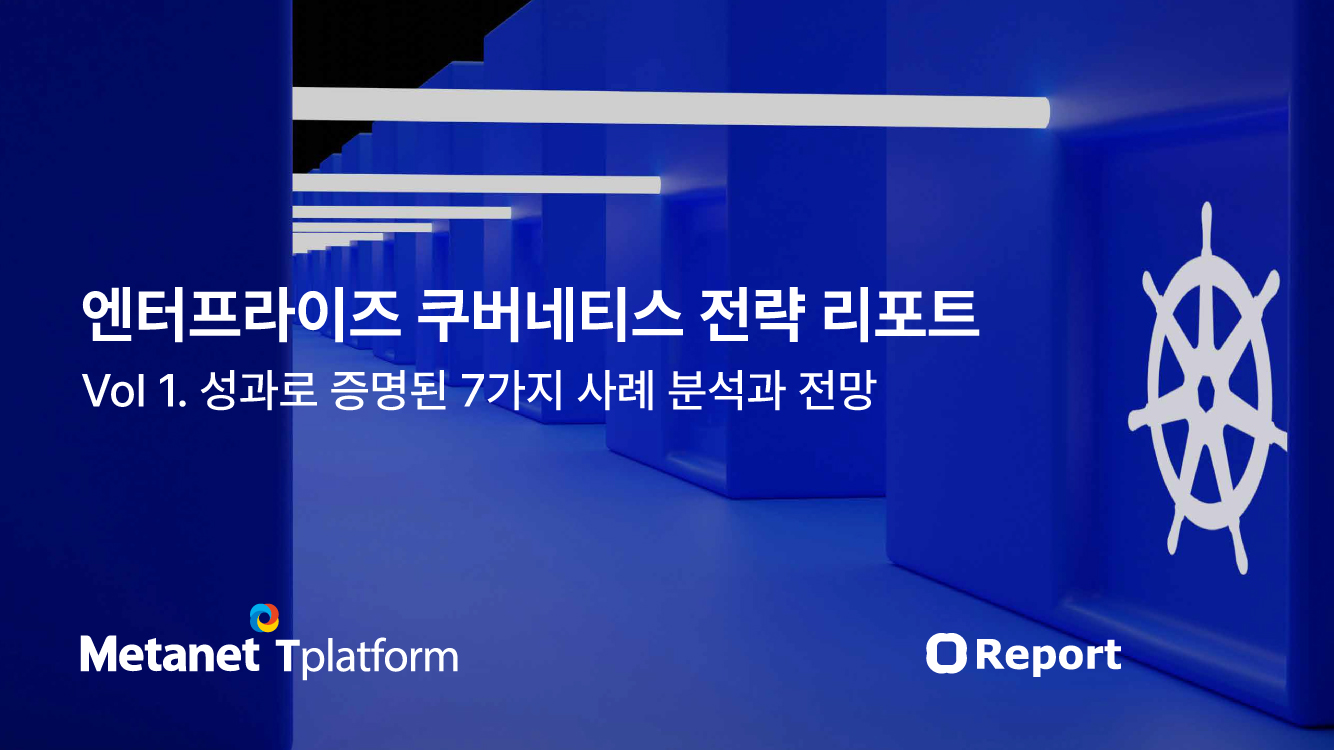 엔터프라이즈 쿠버네티스 전략 리포트

Vol 1. 성과로 증명된 7가지 사례 분석과 전망

Metanet Tplatform

Report